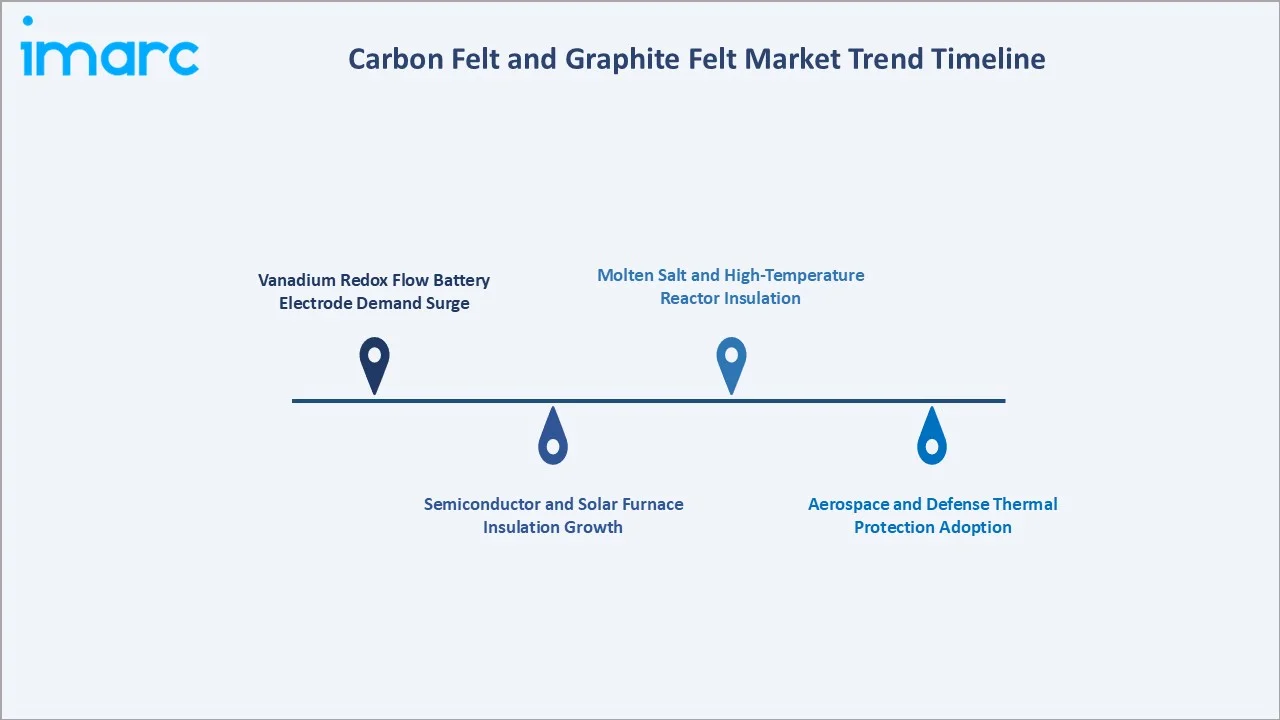 imarc

Carbon Felt and Graphite Felt Market Trend Timeline

Vanadium Redox Flow Battery Electrode Demand Surge

Semiconductor and Solar Furnace Insulation Growth

Molten Salt and High-Temperature Reactor Insulation

Aerospace and Defense Thermal Protection Adoption